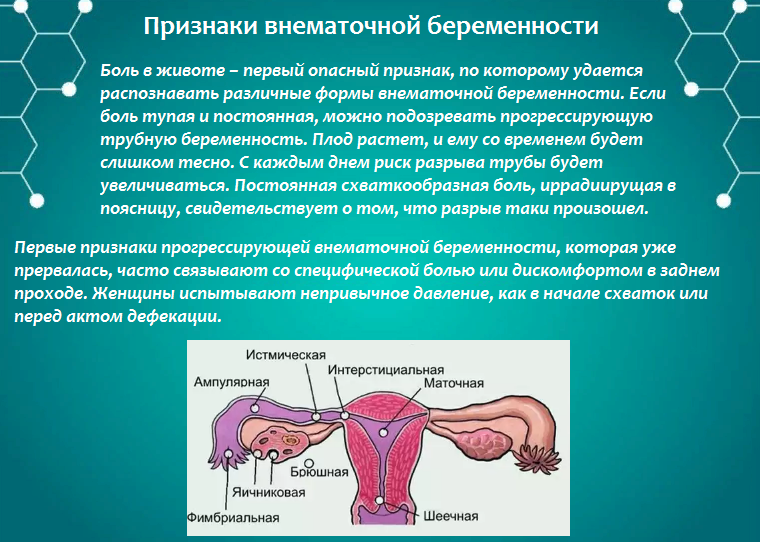 Признаки внематочной беременности

Боль в животе – первый опасный признак, по которому удается распознавать различные формы внематочной беременности. Если боль тупая и постоянная, можно подозревать прогрессирующую трубную беременность. Плод растет, и ему со временем будет слишком тесно. С каждым днем риск разрыва трубы будет увеличиваться. Постоянная схваткообразная боль, иррадиирущая в поясницу, свидетельствует о том, что разрыв таки произошел.

Первые признаки прогрессирующей внематочной беременности, которая уже прервалась, часто связывают со специфической болью или дискомфортом в заднем проходе. Женщины испытывают непривычное давление, как в начале схваток или перед актом дефекации.

Истмическая
Интерстициальная
Ампулярная
Маточная
Брюшная
Яичниковая
Фимбриальная
Шеечная